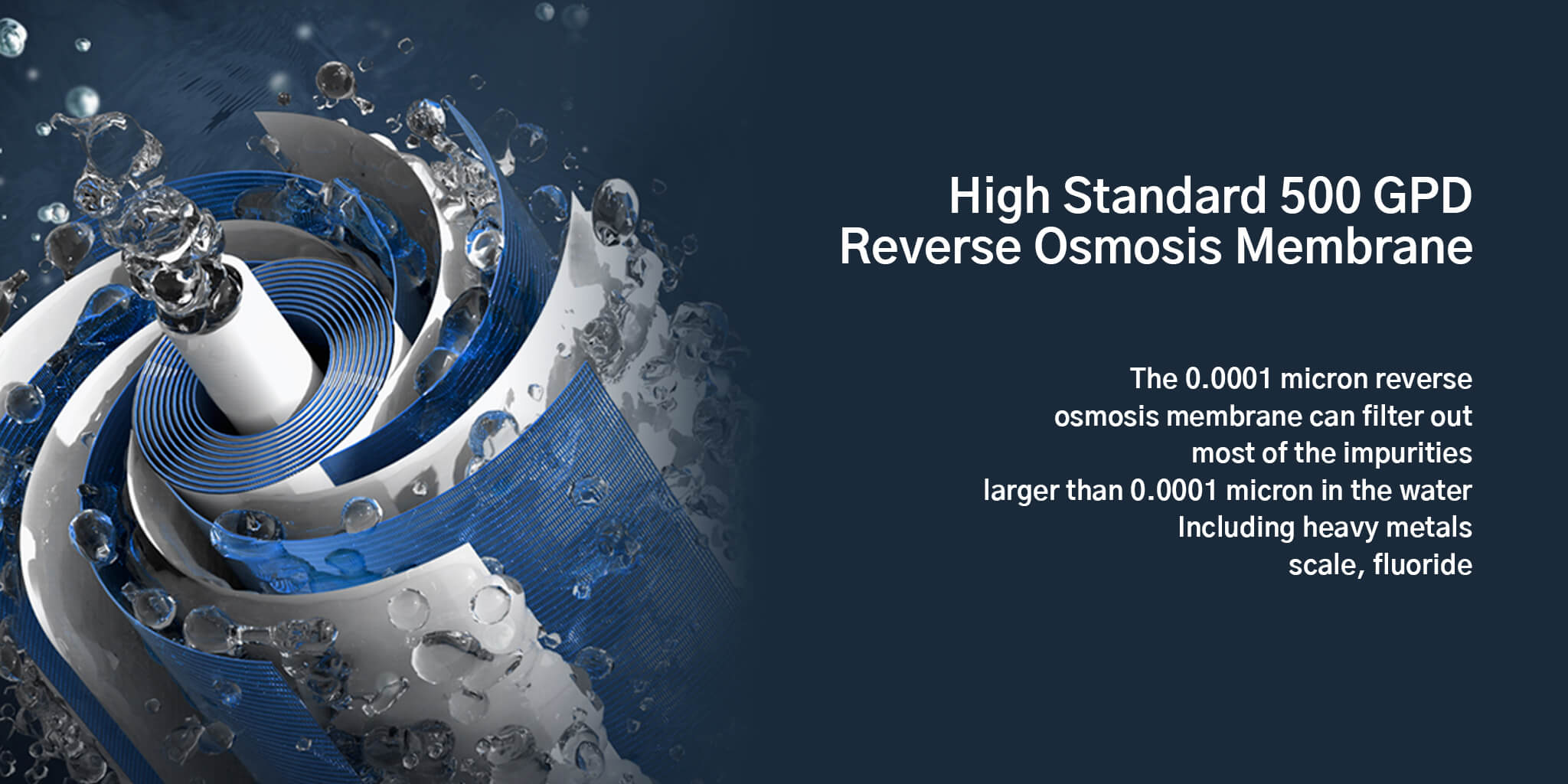 High Standard 500 GPD
Reverse Osmosis Membrane

The 0.0001 micron reverse osmosis membrane can filter out most of the impurities larger than 0.0001 micron in the water Including heavy metals scale, fluoride